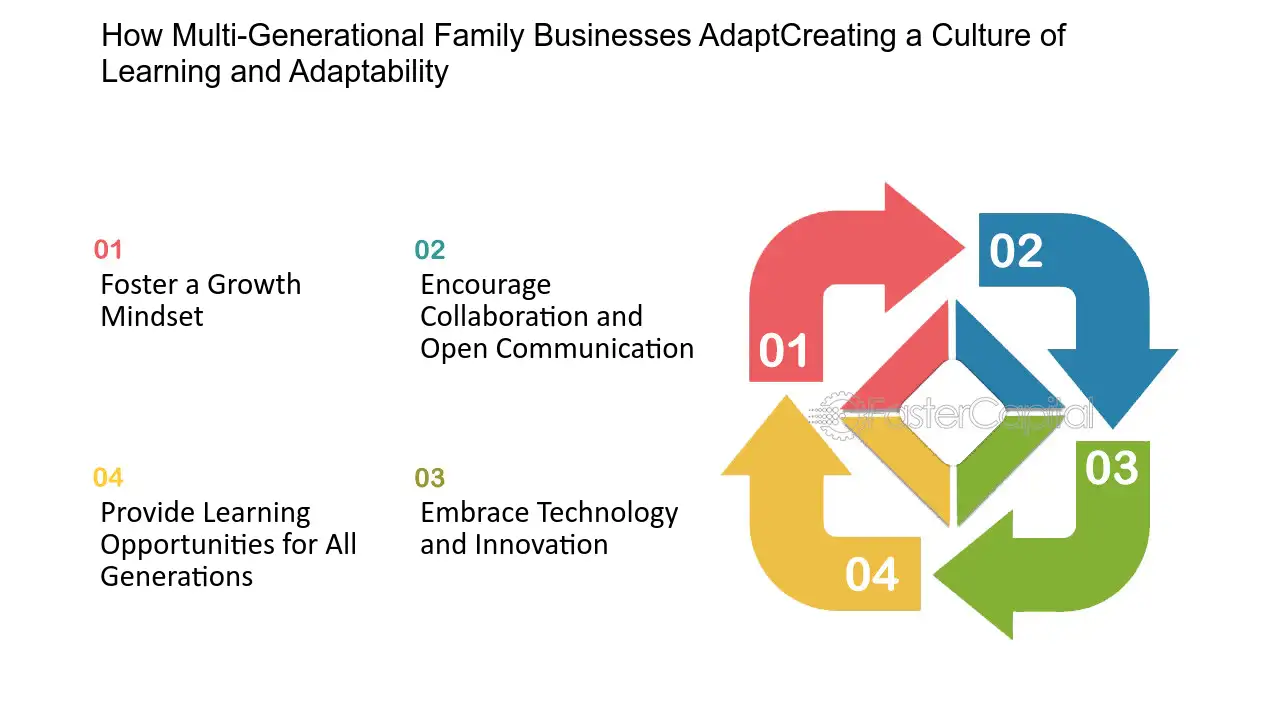 How Multi-Generational Family Businesses AdaptCreating a Culture of Learning and Adaptability

01
Foster a Growth Mindset

02
Encourage Collaboration and Open Communication

04
Provide Learning Opportunities for All Generations

03
Embrace Technology and Innovation

01
02
03
04

FasterCapital